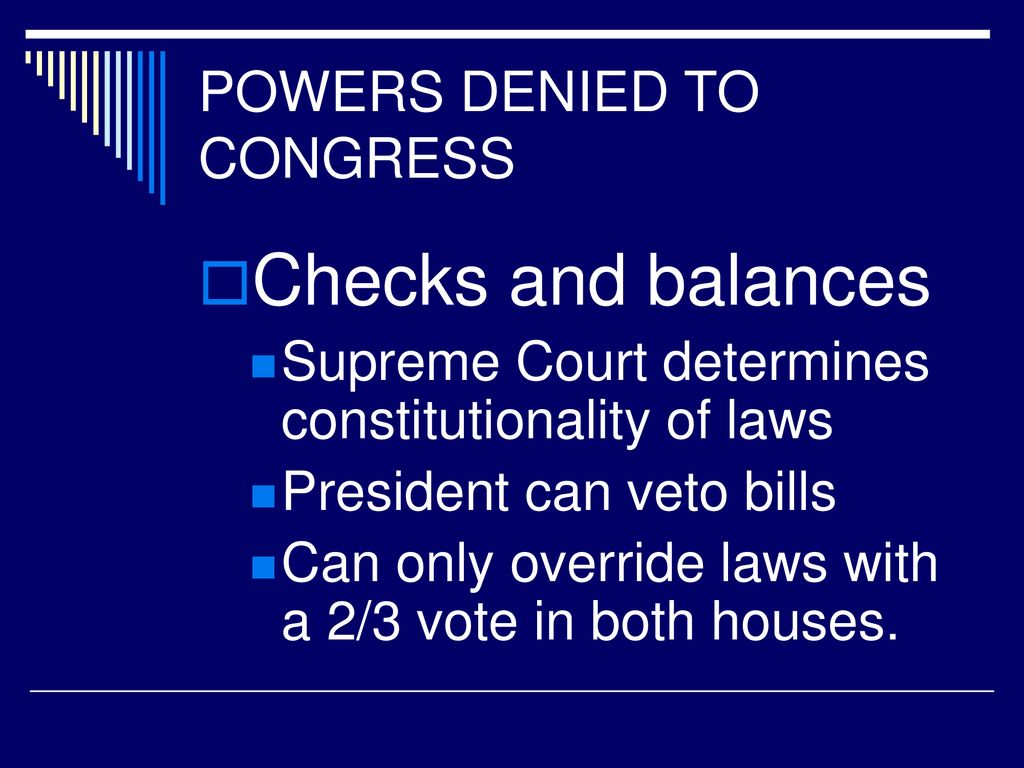 POWERS DENIED TO CONGRESS

Checks and balances

Supreme Court determines constitutionality of laws

President can veto bills

Can only override laws with a 2/3 vote in both houses.